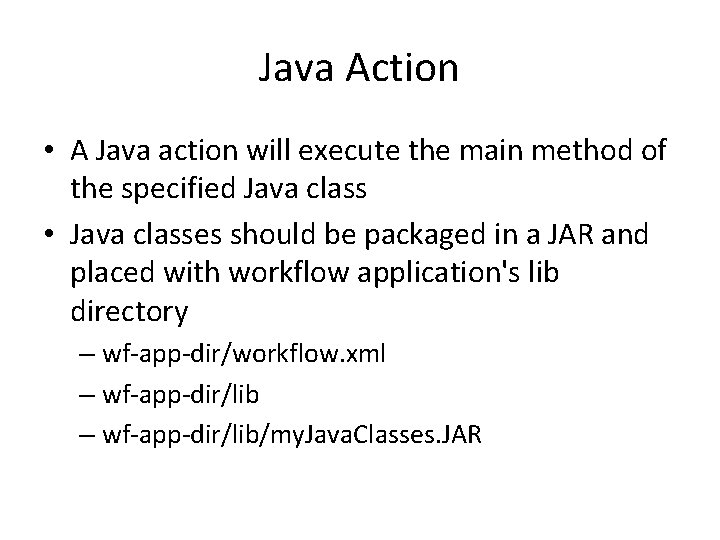 Java Action

• A Java action will execute the main method of the specified Java class

• Java classes should be packaged in a JAR and placed with workflow application's lib directory

– wf-app-dir/workflow.xml

– wf-app-dir/lib

– wf-app-dir/lib/myJavaClasses.JAR